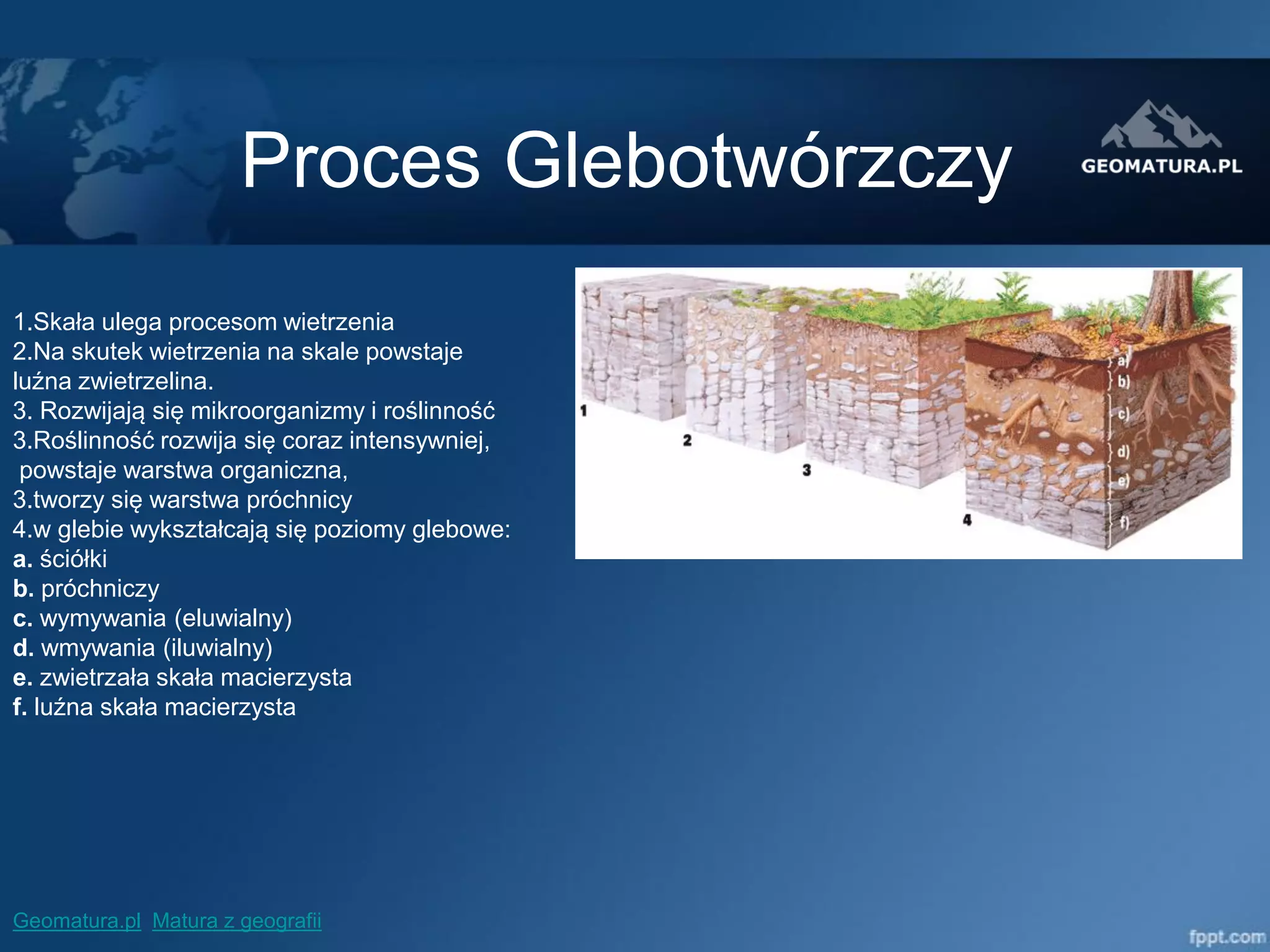 Proces Glebotwórzczy

GEOMATURA.PL

1.Skała ulega procesom wietrzenia
2.Na skutek wietrzenia na skale powstaje luźna zwietrzelina.
3. Rozwijają się mikroorganizmy i roślinność
3.Roślinność rozwija się coraz intensywniej, powstaje warstwa organiczna,
3.tworzy się warstwa próchnicy
4.w glebie wykształcają się poziomy glebowe:
a. ściółki
b. próchniczy
c. wymywania (eluwialny)
d. wmywania (iluwialny)
e. zwietrzała skała macierzysta
f. luźna skała macierzysta

1
2
3
4
a)
b)
c)
d)
e)
f)

Geomatura.pl Matura z geografii

fppt.com